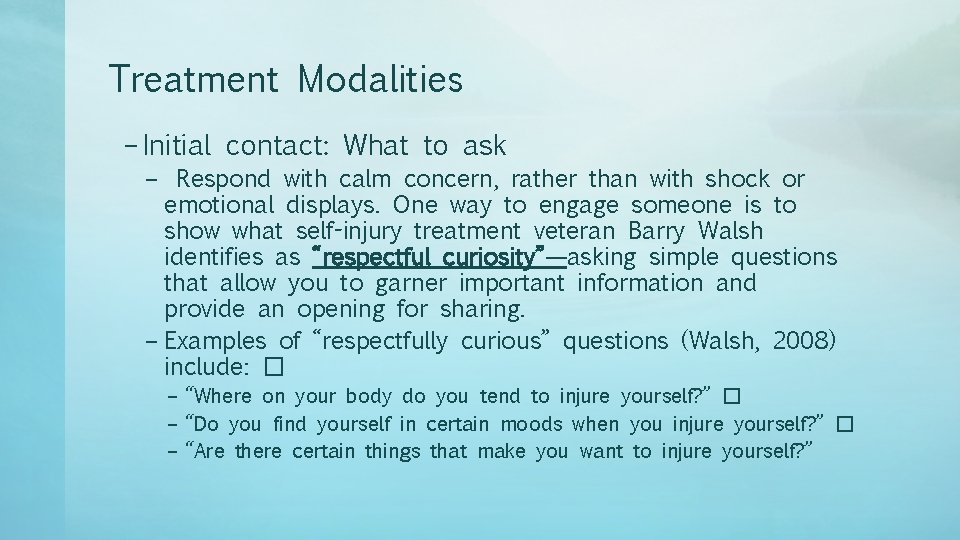 Treatment Modalities

– Initial contact: What to ask

– Respond with calm concern, rather than with shock or emotional displays. One way to engage someone is to show what self-injury treatment veteran Barry Walsh identifies as "respectful curiosity"—asking simple questions that allow you to garner important information and provide an opening for sharing.

– Examples of "respectfully curious" questions (Walsh, 2008) include: □

– "Where on your body do you tend to injure yourself?" □

– "Do you find yourself in certain moods when you injure yourself?" □

– "Are there certain things that make you want to injure yourself?"